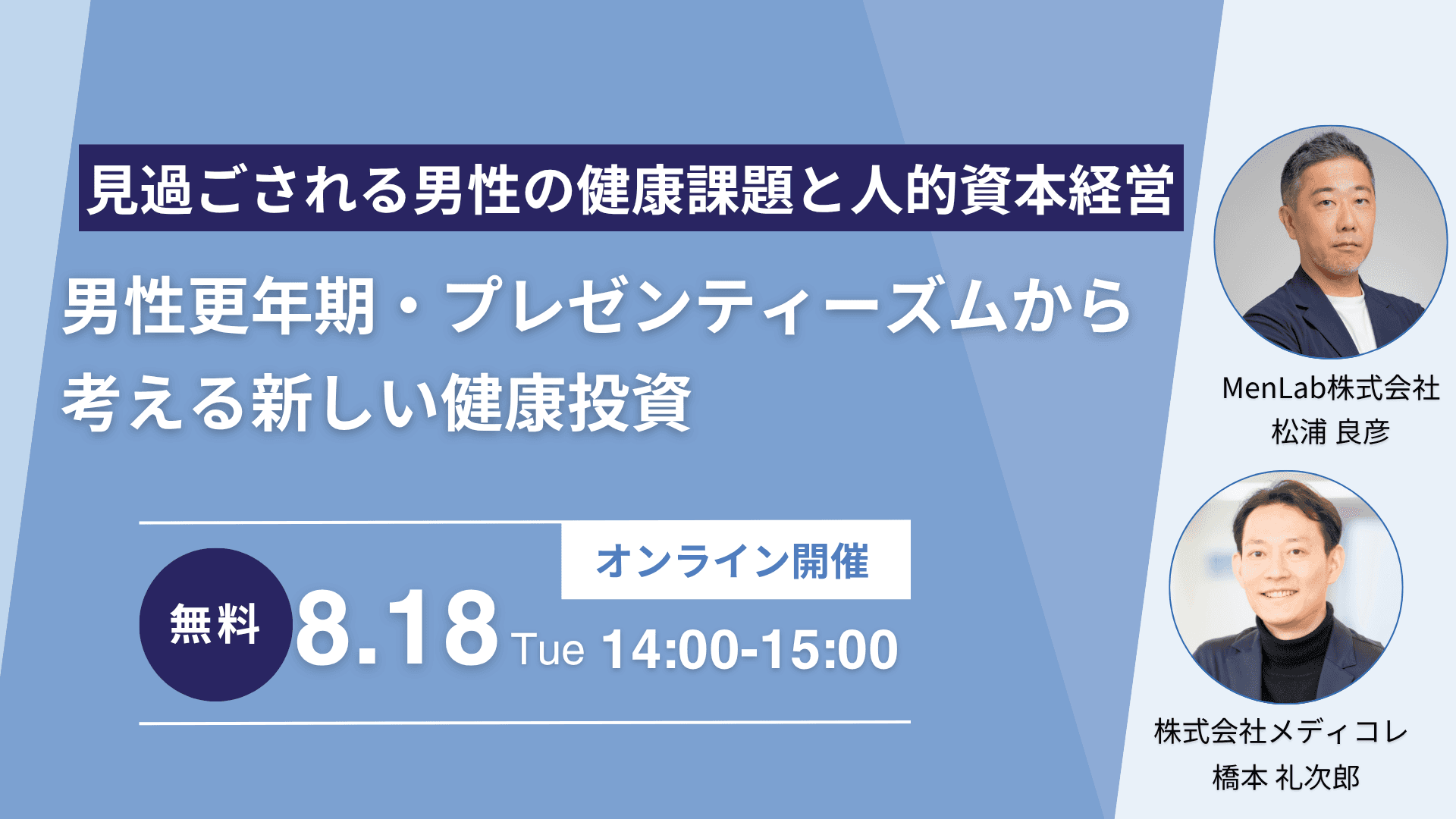 見過ごされる男性の健康課題と人的資本経営

男性更年期・プレゼンティーズムから考える新しい健康投資

オンライン開催

無料 8.18 Tue 14:00-15:00

MenLab株式会社
松浦 良彦

株式会社メディコレ
橋本 礼次郎